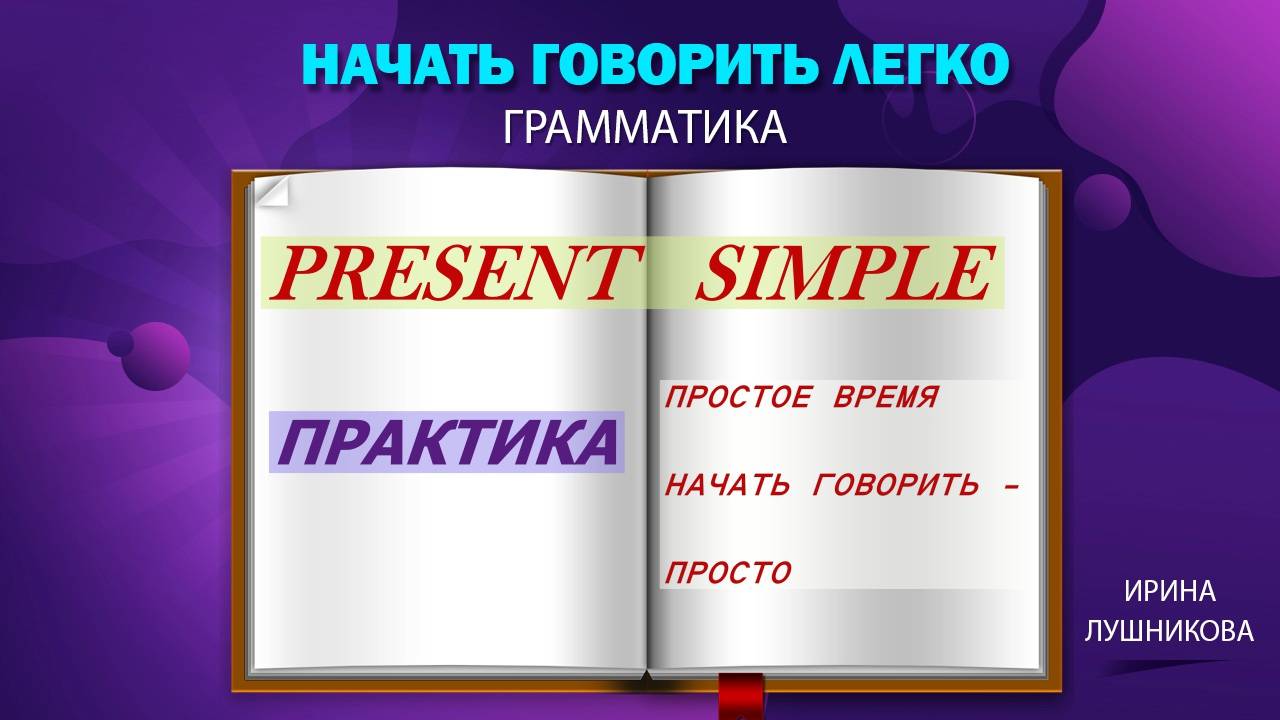 НАЧАТЬ ГОВОРИТЬ ЛЕГКО
ГРАММАТИКА

PRESENT SIMPLE

ПРАКТИКА

ПРОСТОЕ ВРЕМЯ

НАЧАТЬ ГОВОРИТЬ –

ПРОСТО

ИРИНА
ЛУШНИКОВА